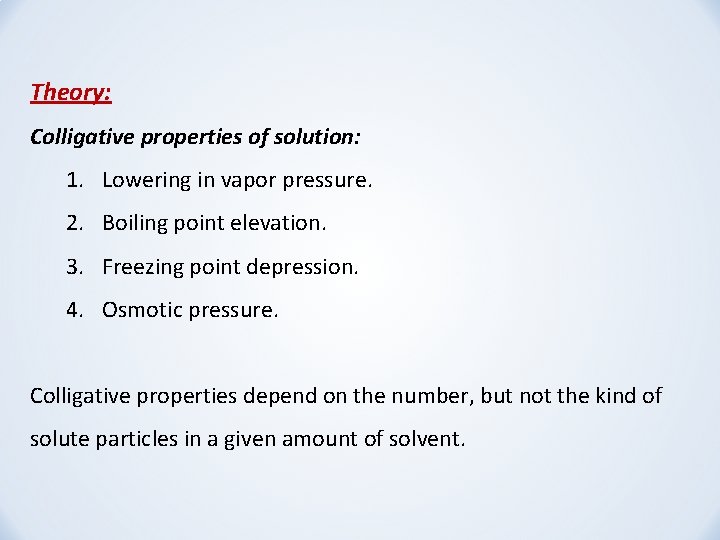 Theory:

Colligative properties of solution:

1. Lowering in vapor pressure.
2. Boiling point elevation.
3. Freezing point depression.
4. Osmotic pressure.

Colligative properties depend on the number, but not the kind of solute particles in a given amount of solvent.